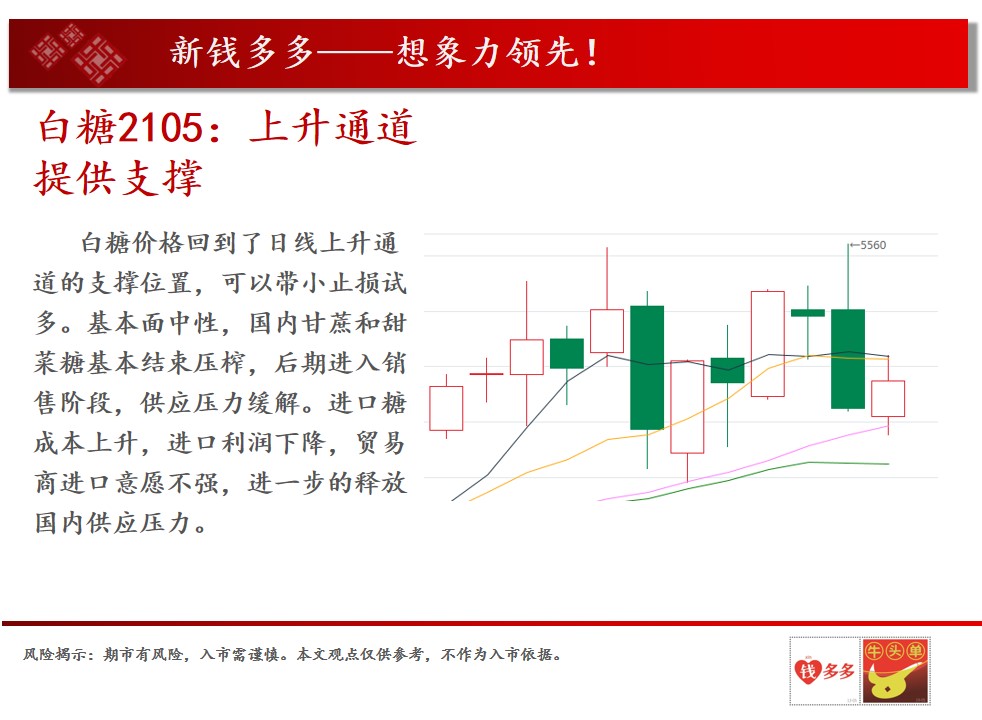 新钱多多——想象力领先！

白糖2105：上升通道提供支撑

白糖价格回到了日线上升通道的支撑位置，可以带小止损试多。基本面中性，国内甘蔗和甜菜糖基本结束压榨，后期进入销售阶段，供应压力缓解。进口糖成本上升，进口利润下降，贸易商进口意愿不强，进一步的释放国内供应压力。

←5560

风险揭示：期市有风险，入市需谨慎。本文观点仅供参考，不作为入市依据。

钱多多

牛头单